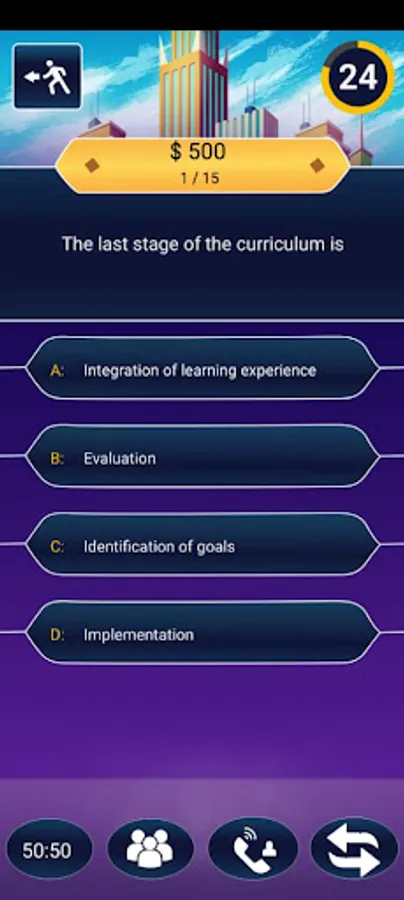 24

$ 500
1 / 15

The last stage of the curriculum is

A: Integration of learning experience

B: Evaluation

C: Identification of goals

D: Implementation

50:50